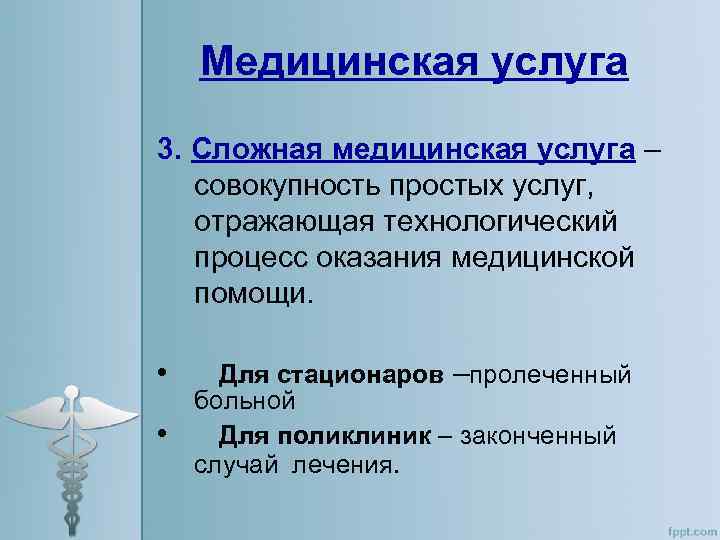 Медицинская услуга

3. Сложная медицинская услуга – совокупность простых услуг, отражающая технологический процесс оказания медицинской помощи.

• Для стационаров –пролеченный больной
• Для поликлиник – законченный случай лечения.

fppt.com